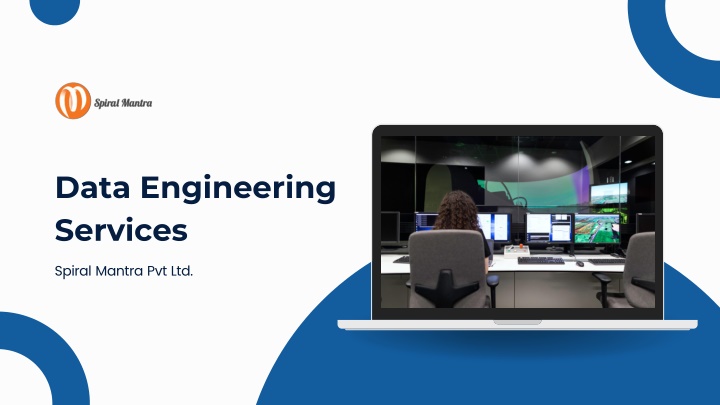 Spiral Mantra

Data Engineering Services

Spiral Mantra Pvt Ltd.